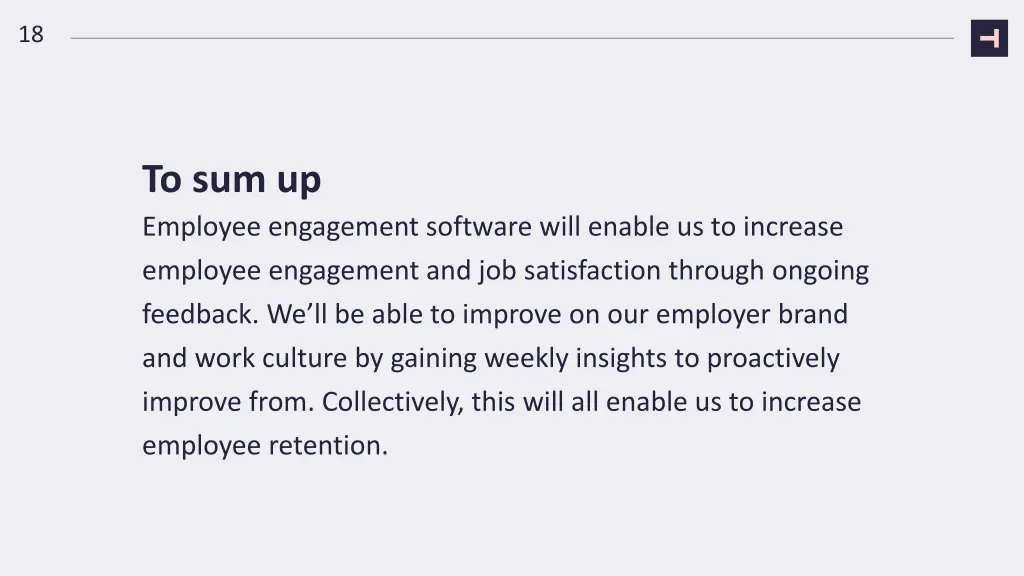 18

To sum up
Employee engagement software will enable us to increase employee engagement and job satisfaction through ongoing feedback. We’ll be able to improve on our employer brand and work culture by gaining weekly insights to proactively improve from. Collectively, this will all enable us to increase employee retention.